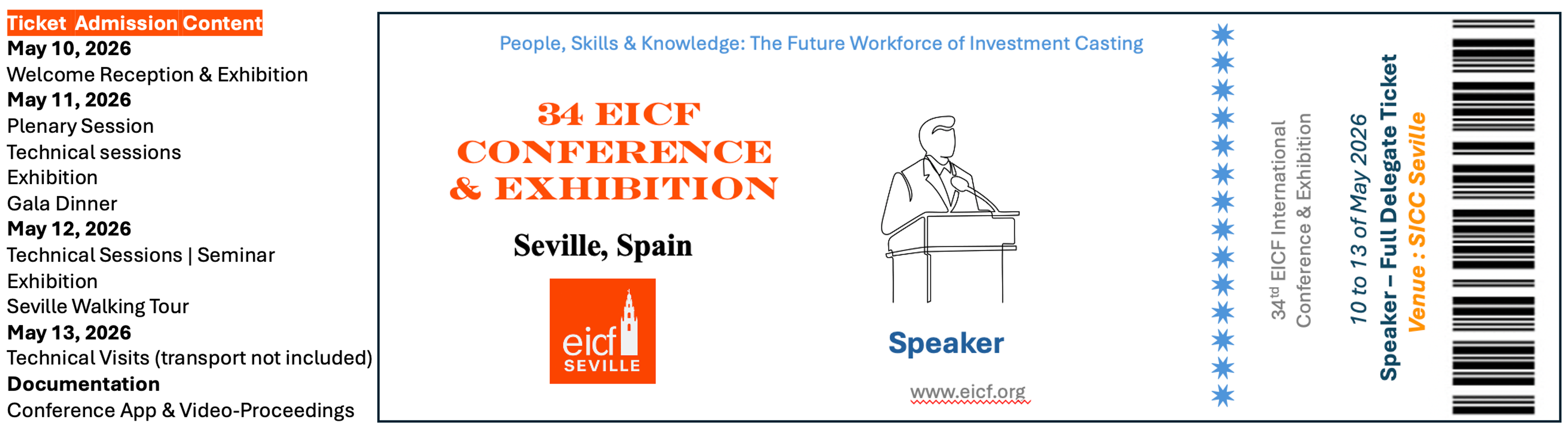 Ticket Admission Content
May 10, 2026
Welcome Reception & Exhibition
May 11, 2026
Plenary Session
Technical sessions
Exhibition
Gala Dinner
May 12, 2026
Technical Sessions | Seminar
Exhibition
Seville Walking Tour
May 13, 2026
Technical Visits (transport not included)
Documentation
Conference App & Video-Proceedings

People, Skills & Knowledge: The Future Workforce of Investment Casting

34 EICF CONFERENCE & EXHIBITION

Seville, Spain

eicf SEVILLE

Speaker

www.eicf.org

34$^{td}$ EICF International Conference & Exhibition

10 to 13 of May 2026

Speaker – Full Delegate Ticket

Venue : SICC Seville